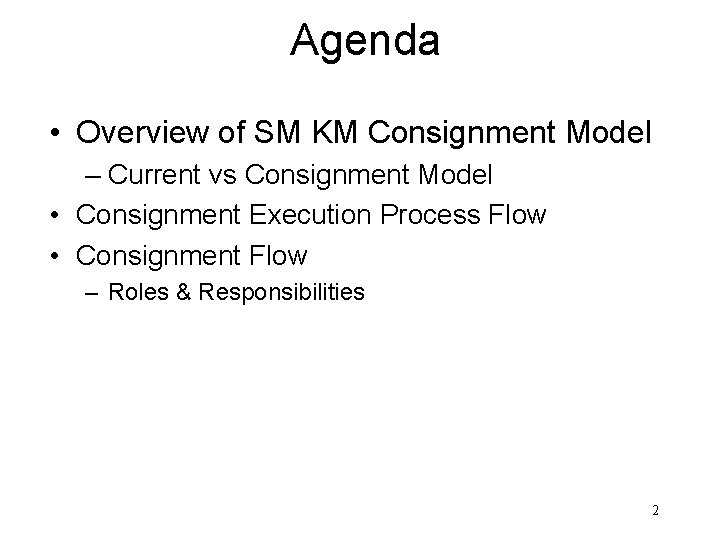 Agenda

• Overview of SM KM Consignment Model
– Current vs Consignment Model
• Consignment Execution Process Flow
• Consignment Flow
– Roles & Responsibilities

2